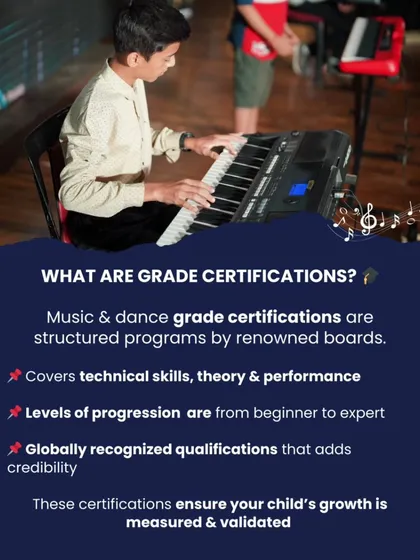 WHAT ARE GRADE CERTIFICATIONS? 🎓

Music & dance grade certifications are structured programs by renowned boards.

📌 Covers technical skills, theory & performance

📌 Levels of progression are from beginner to expert

📌 Globally recognized qualifications that adds credibility

These certifications ensure your child's growth is measured & validated